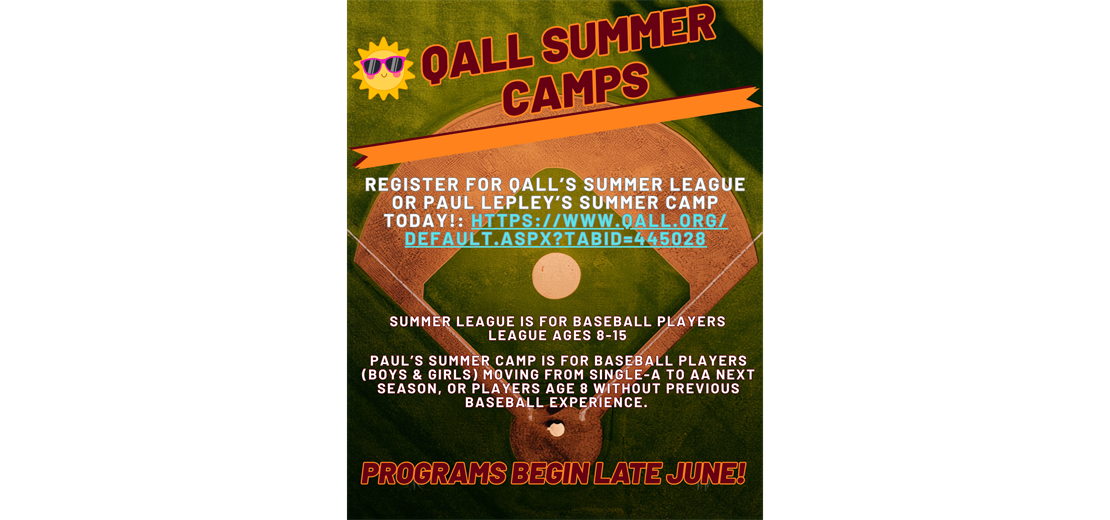 QALL SUMMER CAMPS

REGISTER FOR QALL'S SUMMER LEAGUE OR PAUL LEPLEY'S SUMMER CAMP TODAY!: HTTPS://WWW.QALL.ORG/DEFAULT.ASPX?TABID=445028

SUMMER LEAGUE IS FOR BASEBALL PLAYERS LEAGUE AGES 8-15

PAUL'S SUMMER CAMP IS FOR BASEBALL PLAYERS (BOYS & GIRLS) MOVING FROM SINGLE-A TO AA NEXT SEASON, OR PLAYERS AGE 8 WITHOUT PREVIOUS BASEBALL EXPERIENCE.

PROGRAMS BEGIN LATE JUNE!